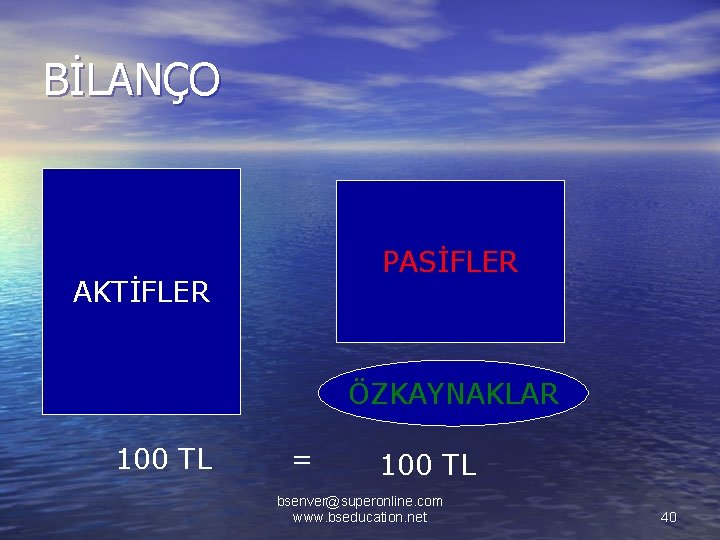 BİLANÇO

AKTİFLER

PASİFLER

ÖZKAYNAKLAR

100 TL = 100 TL

bsenver@superonline.com
www.bseducation.net

40